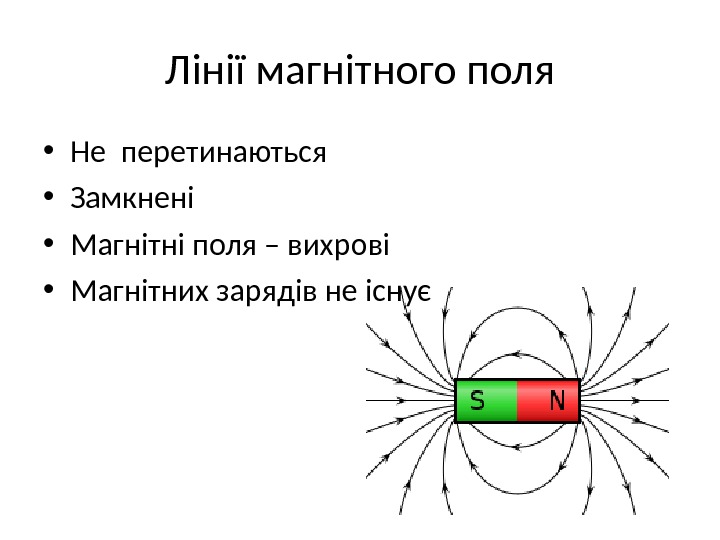 Лінії магнітного поля

• Не перетинаються
• Замкнені
• Магнітні поля – вихрові
• Магнітних зарядів не існує

S N